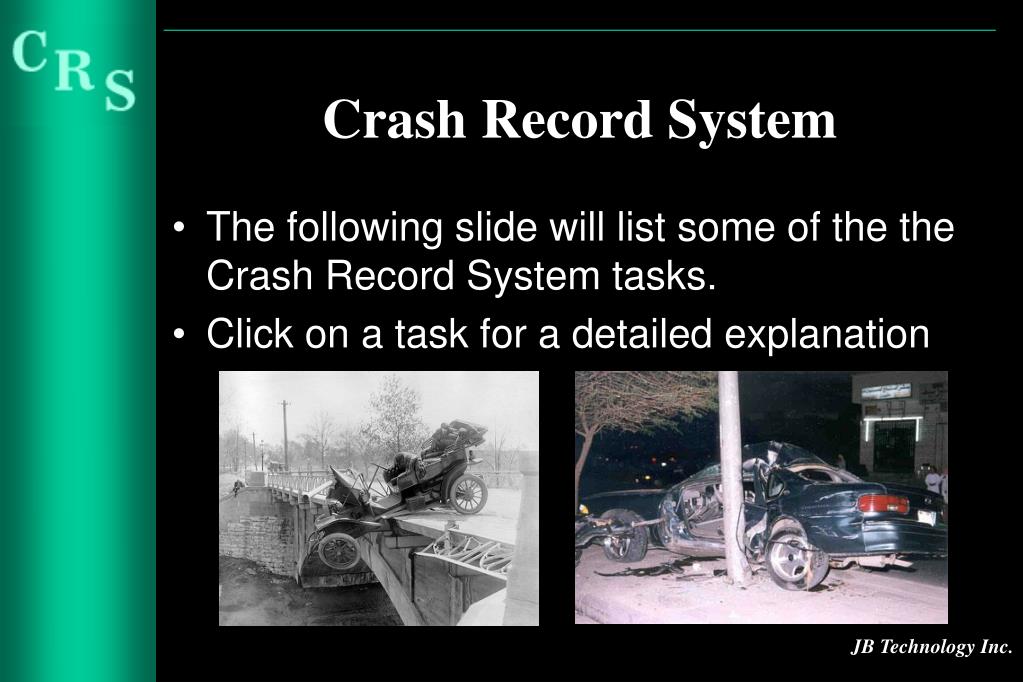 CRS

Crash Record System

• The following slide will list some of the the Crash Record System tasks.

• Click on a task for a detailed explanation

JB Technology Inc.